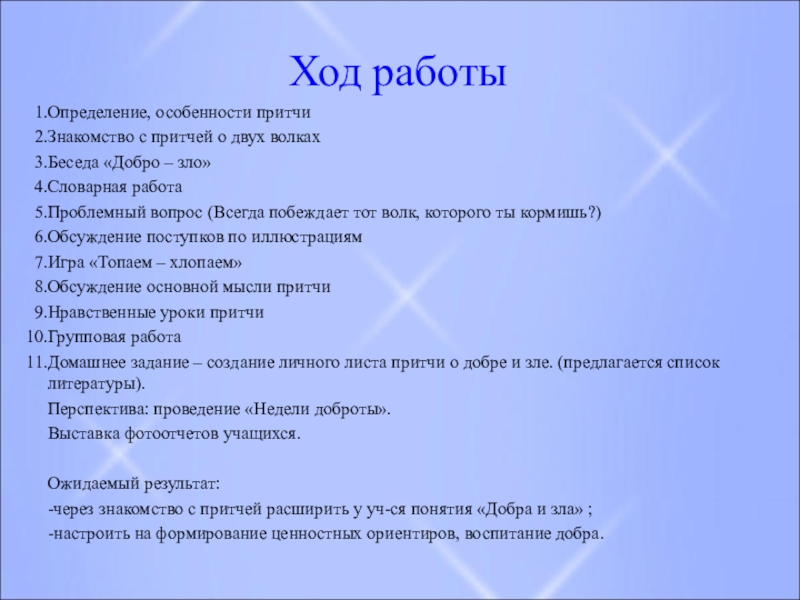 Ход работы

1.Определение, особенности притчи
2.Знакомство с притчей о двух волках
3.Беседа «Добро – зло»
4.Словарная работа
5.Проблемный вопрос (Всегда побеждает тот волк, которого ты кормишь?)
6.Обсуждение поступков по иллюстрациям
7.Игра «Топаем – хлопаем»
8.Обсуждение основной мысли притчи
9.Нравственные уроки притчи
10.Групповая работа
11.Домашнее задание – создание личного листа притчи о добре и зле. (предлагается список литературы).
Перспектива: проведение «Недели доброты».
Выставка фотоотчетов учащихся.

Ожидаемый результат:
-через знакомство с притчей расширить у уч-ся понятия «Добра и зла» ;
-настроить на формирование ценностных ориентиров, воспитание добра.